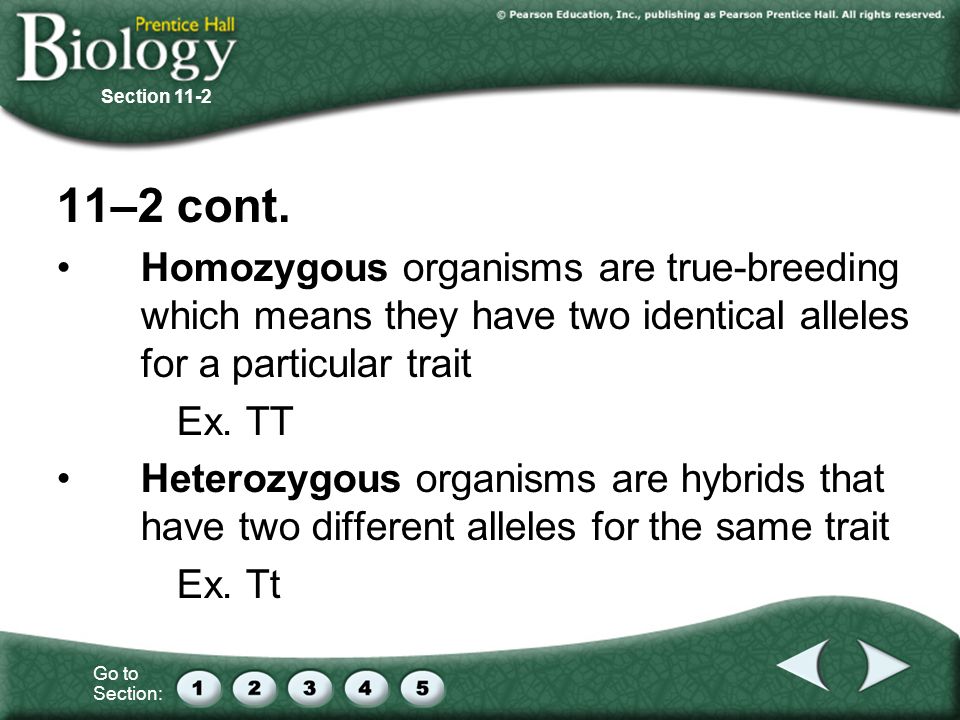 Prentice Hall
Biology

© Pearson Education, Inc., publishing as Pearson Prentice Hall. All rights reserved.

Section 11-2

11–2 cont.

• Homozygous organisms are true-breeding which means they have two identical alleles for a particular trait

Ex. TT

• Heterozygous organisms are hybrids that have two different alleles for the same trait

Ex. Tt

Go to Section: 1 2 3 4 5